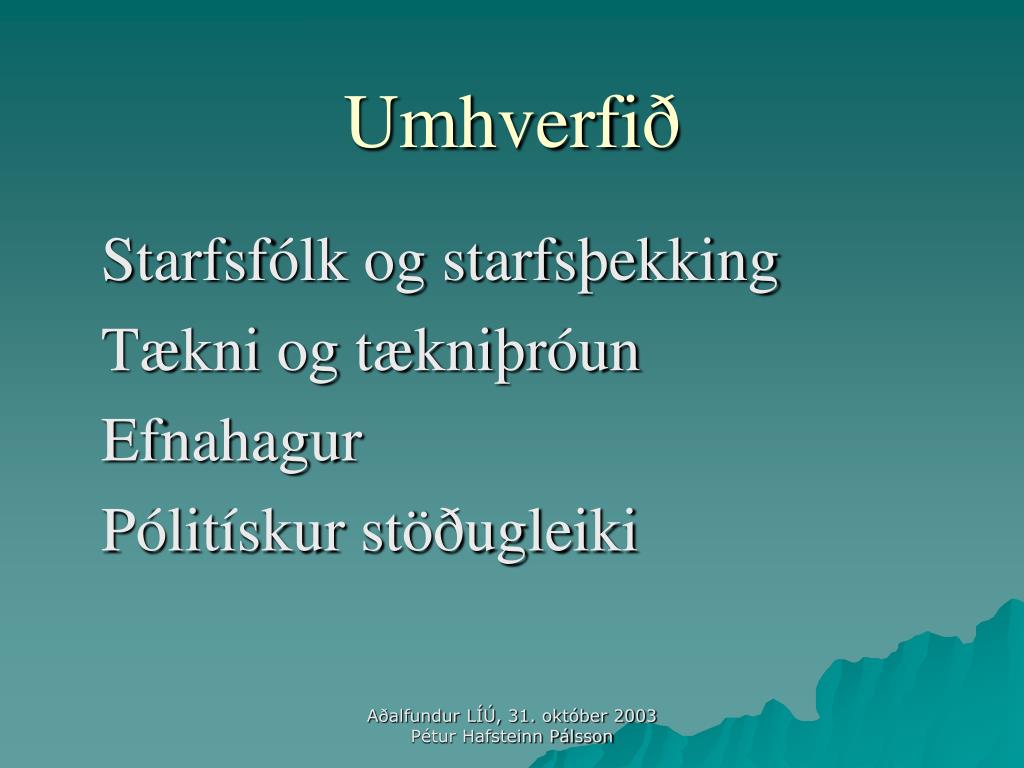 Umhverfið

Starfsfólk og starfsþekking

Tækni og tækniþróun

Efnahagur

Pólitískur stöðugleiki

Aðalfundur LÍÚ, 31. október 2003
Pétur Hafsteinn Pálsson